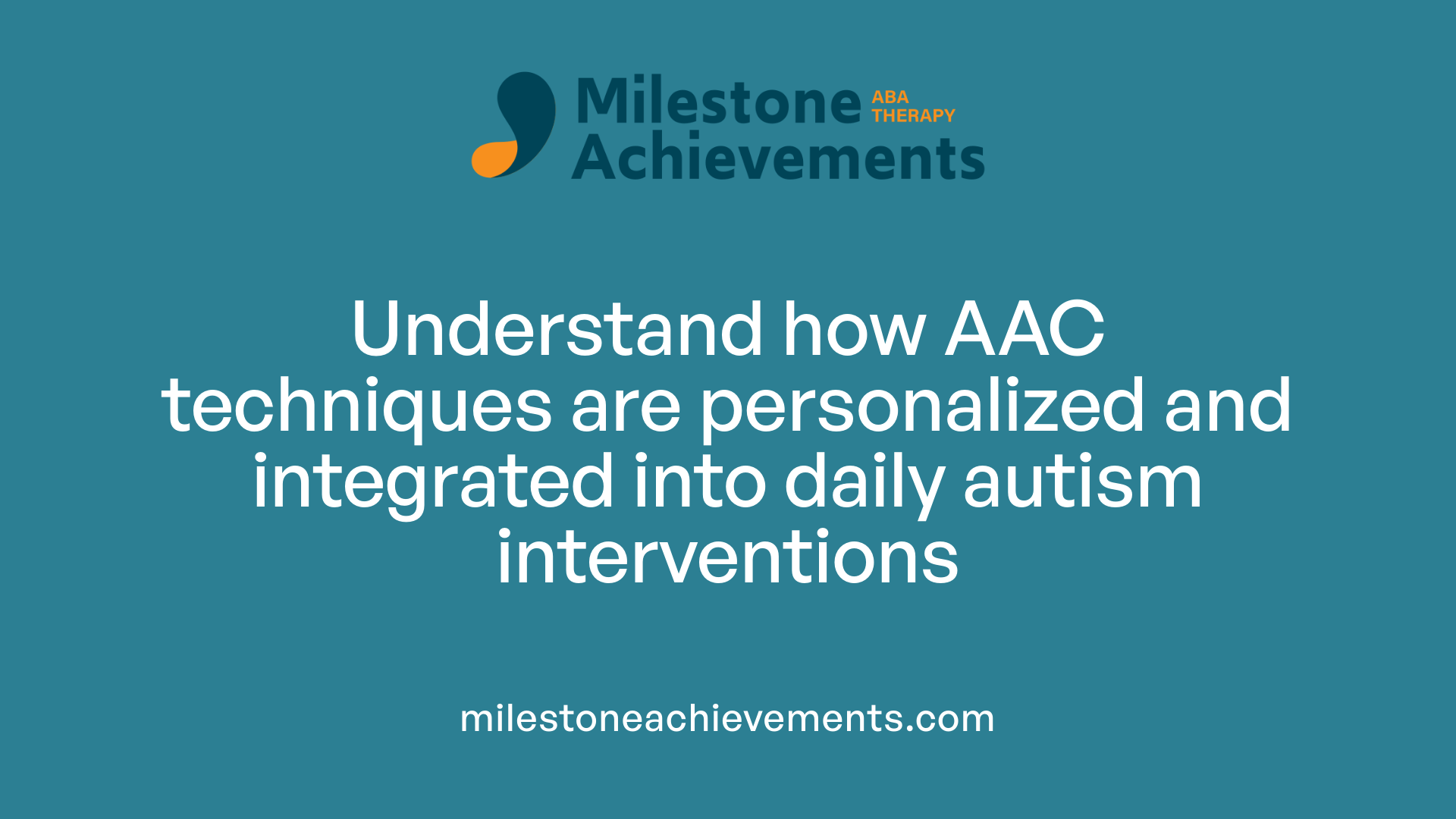 Milestone ABA THERAPY
Achievements

Understand how AAC techniques are personalized and integrated into daily autism interventions

milestoneachievements.com